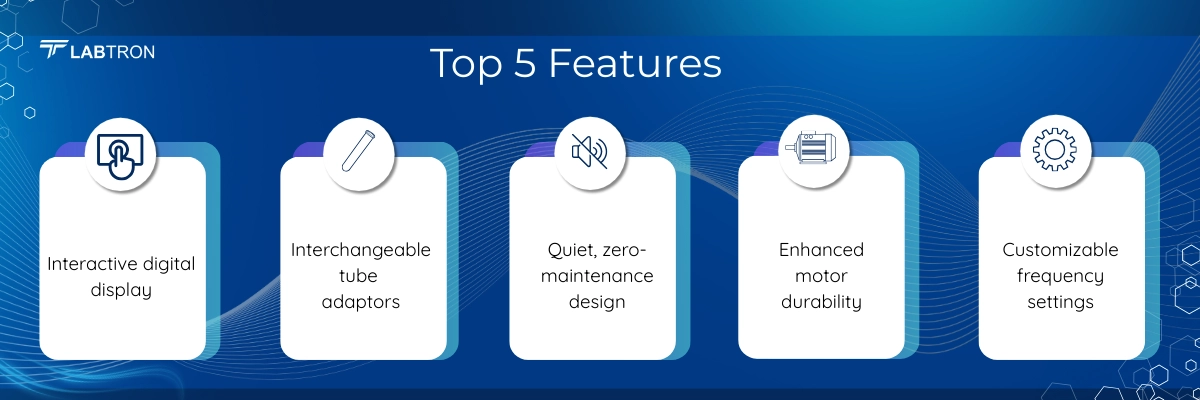 LABTRON

Top 5 Features

Interactive digital display

Interchangeable tube adaptors

Quiet, zero-maintenance design

Enhanced motor durability

Customizable frequency settings